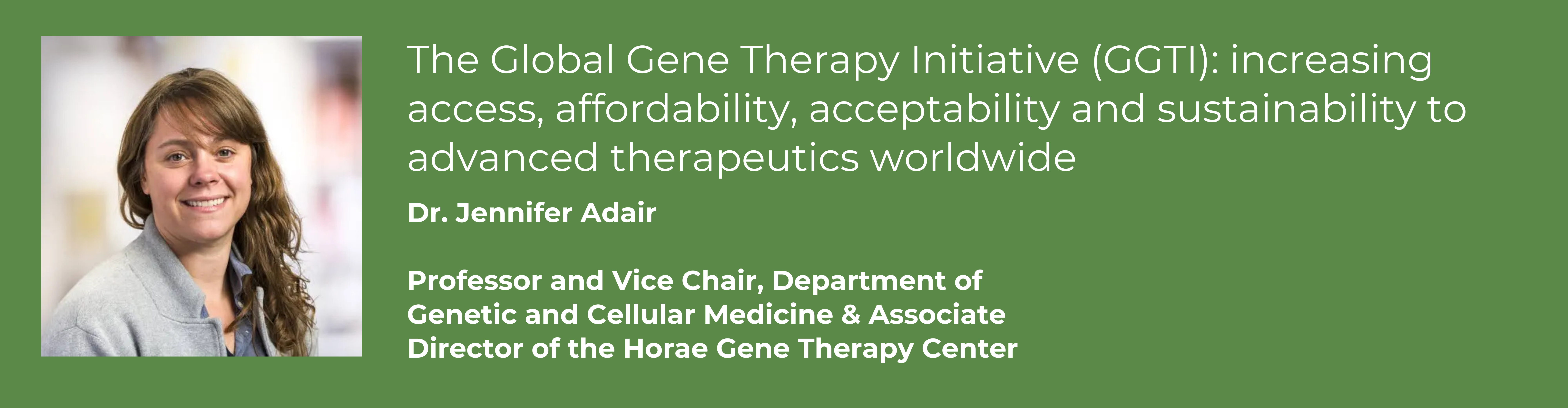 The Global Gene Therapy Initiative (GGTI): increasing access, affordability, acceptability and sustainability to advanced therapeutics worldwide

Dr. Jennifer Adair

Professor and Vice Chair, Department of Genetic and Cellular Medicine & Associate Director of the Horae Gene Therapy Center